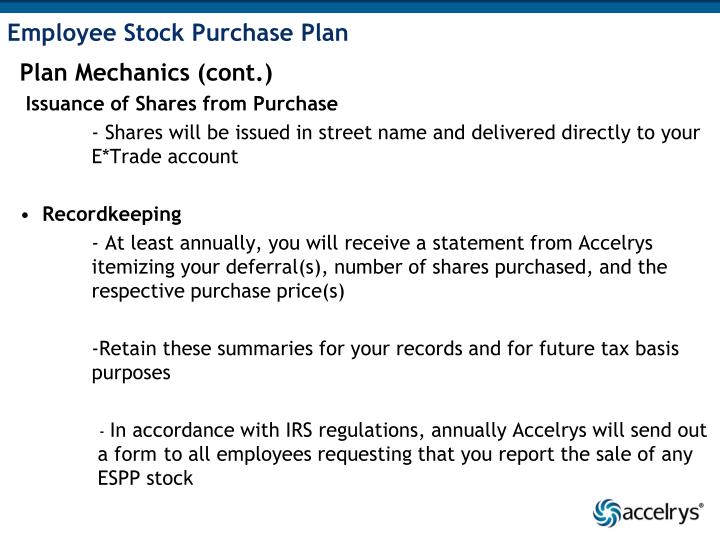 Employee Stock Purchase Plan

Plan Mechanics (cont.)

Issuance of Shares from Purchase

- Shares will be issued in street name and delivered directly to your E*Trade account

• Recordkeeping

- At least annually, you will receive a statement from Accelrys itemizing your deferral(s), number of shares purchased, and the respective purchase price(s)

-Retain these summaries for your records and for future tax basis purposes

- In accordance with IRS regulations, annually Accelrys will send out a form to all employees requesting that you report the sale of any ESPP stock

accelrys®